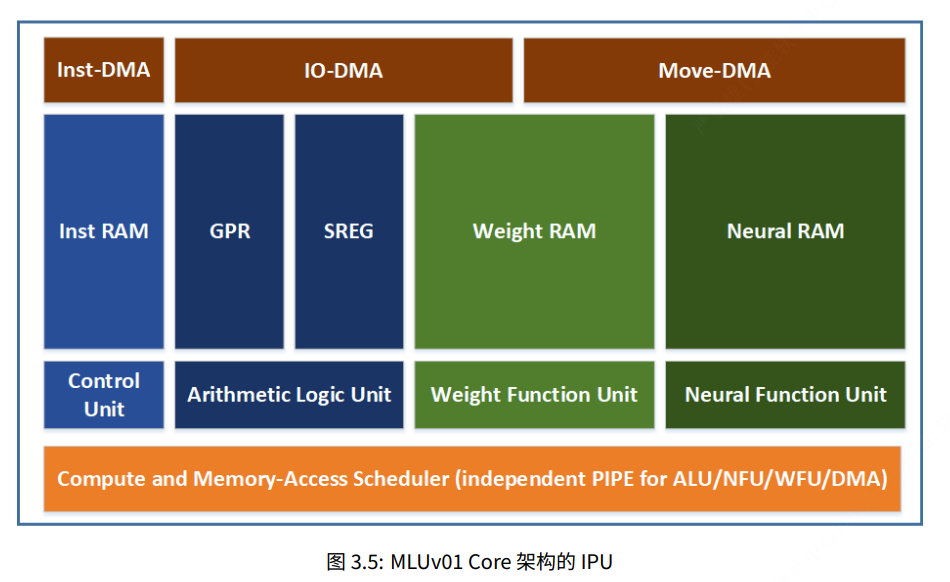 Inst-DMA
IO-DMA
Move-DMA
Inst RAM
GPR
SREG
Weight RAM
Neural RAM
Control Unit
Arithmetic Logic Unit
Weight Function Unit
Neural Function Unit
Compute and Memory-Access Scheduler (independent PIPE for ALU/NFU/WFU/DMA)

图 3.5: MLUv01 Core 架构的 IPU